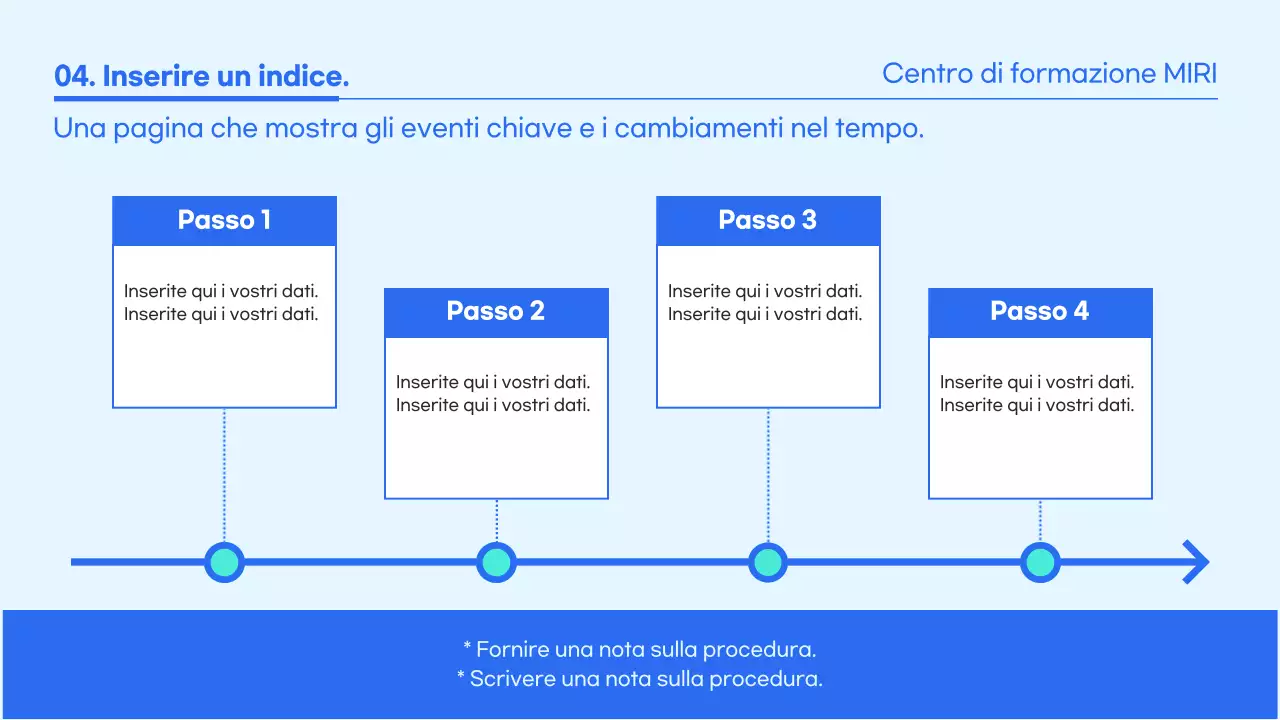 04. Inserire un indice.

Centro di formazione MIRI

Una pagina che mostra gli eventi chiave e i cambiamenti nel tempo.

Passo 1

Inserite qui i vostri dati.
Inserite qui i vostri dati.

Passo 2

Inserite qui i vostri dati.
Inserite qui i vostri dati.

Passo 3

Inserite qui i vostri dati.
Inserite qui i vostri dati.

Passo 4

Inserite qui i vostri dati.
Inserite qui i vostri dati.

* Fornire una nota sulla procedura.
* Scrivere una nota sulla procedura.